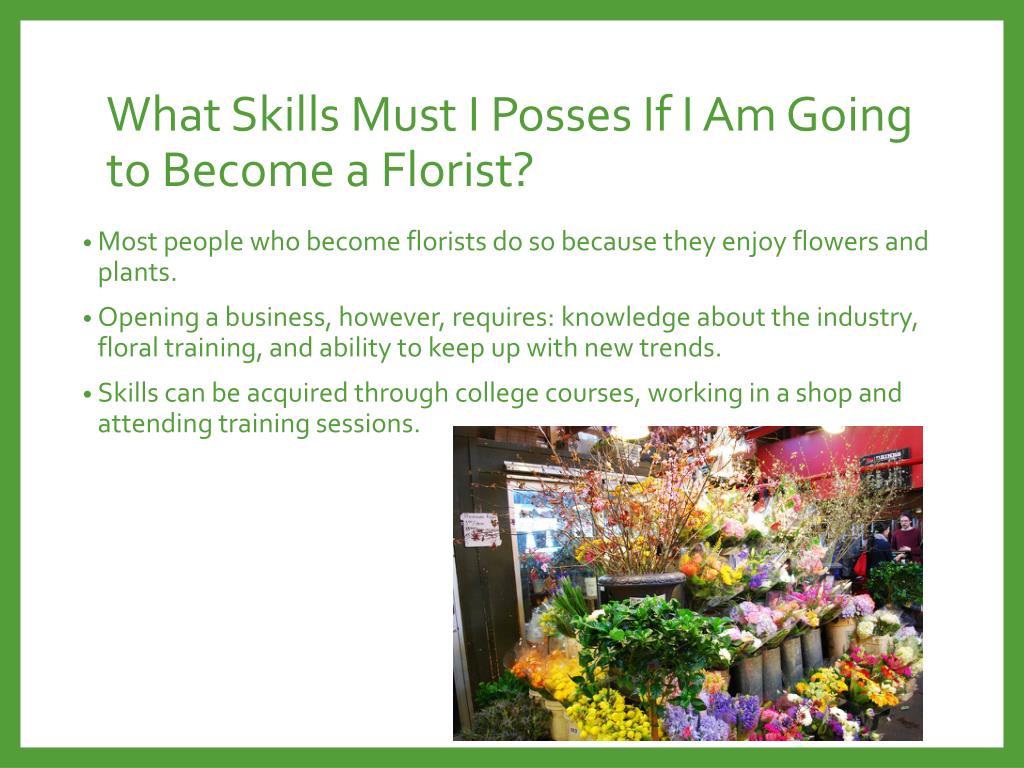 What Skills Must I Posses If I Am Going to Become a Florist?

• Most people who become florists do so because they enjoy flowers and plants.

• Opening a business, however, requires: knowledge about the industry, floral training, and ability to keep up with new trends.

• Skills can be acquired through college courses, working in a shop and attending training sessions.